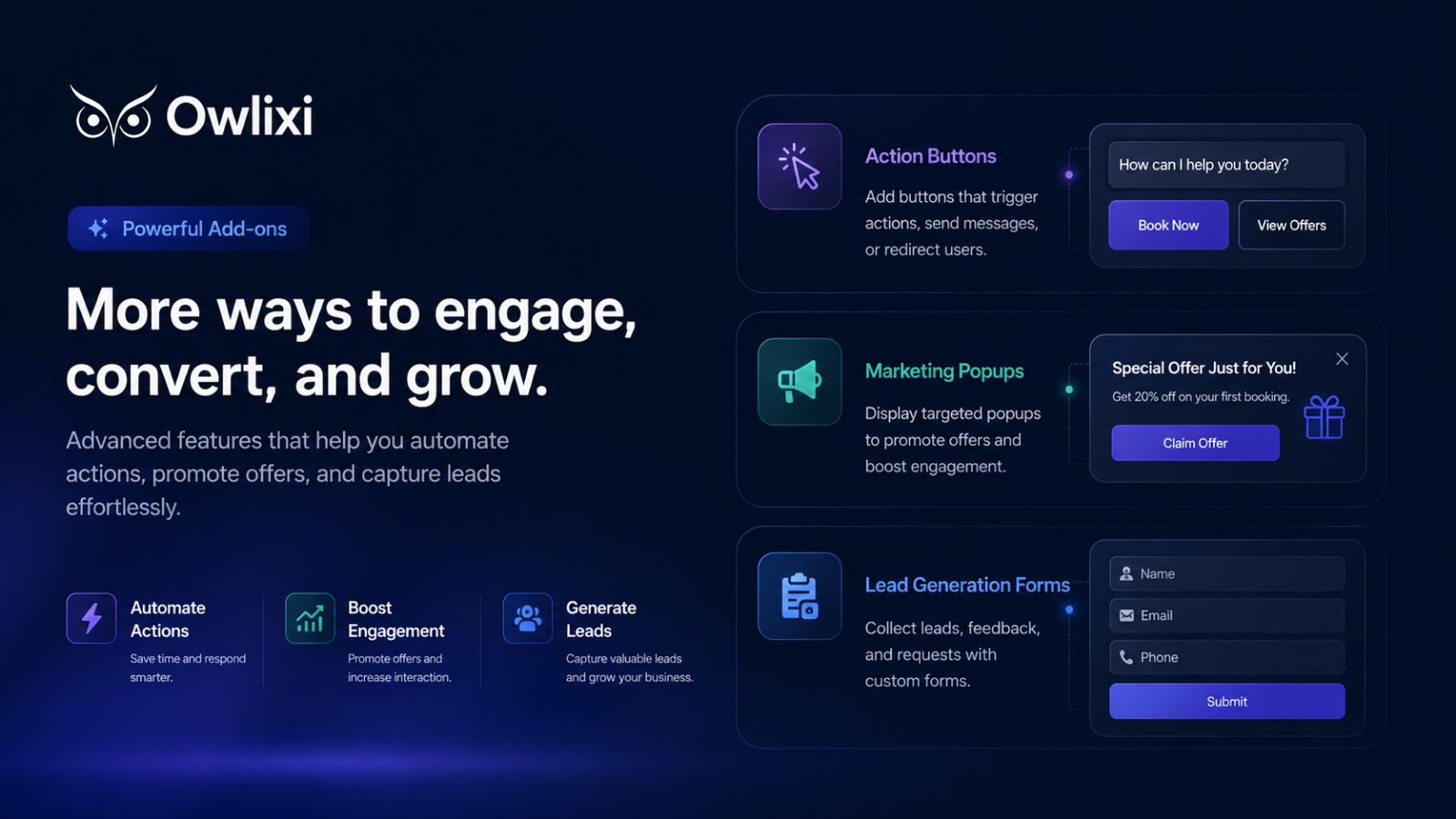 Owlixi

Powerful Add-ons

More ways to engage, convert, and grow.

Advanced features that help you automate actions, promote offers, and capture leads effortlessly.

Automate Actions
Save time and respond smarter.

Boost Engagement
Promote offers and increase interaction.

Generate Leads
Capture valuable leads and grow your business.

Action Buttons
Add buttons that trigger actions, send messages, or redirect users.

How can I help you today?
Book Now
View Offers

Marketing Popups
Display targeted popups to promote offers and boost engagement.

Special Offer Just for You!
Get 20% off on your first booking.
Claim Offer

Lead Generation Forms
Collect leads, feedback, and requests with custom forms.

Name
Email
Phone
Submit